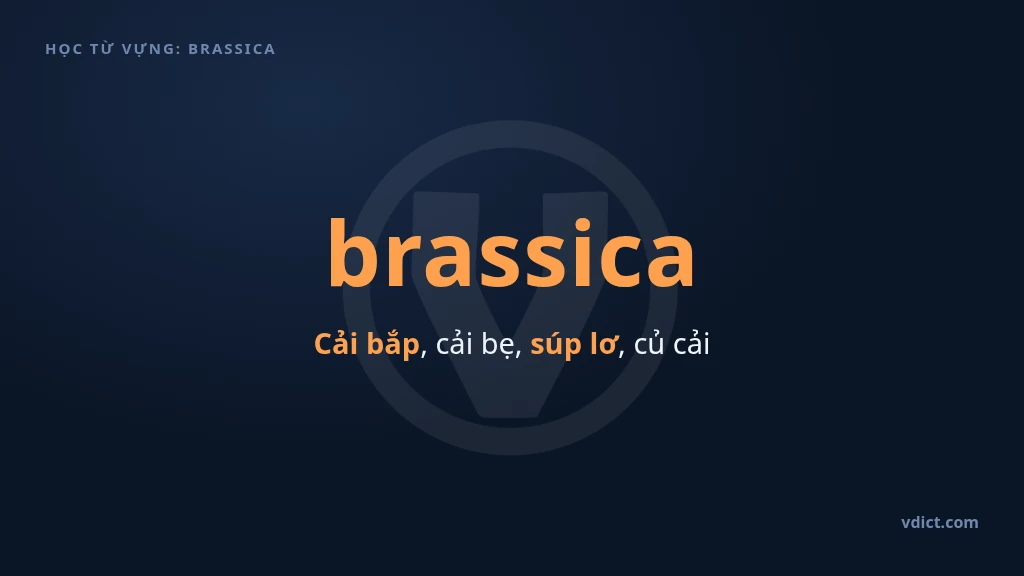 HỌC TỪ VỰNG: BRASSICA

brassica

Cải bắp, cải bẹ, súp lơ, củ cải

vdict.com